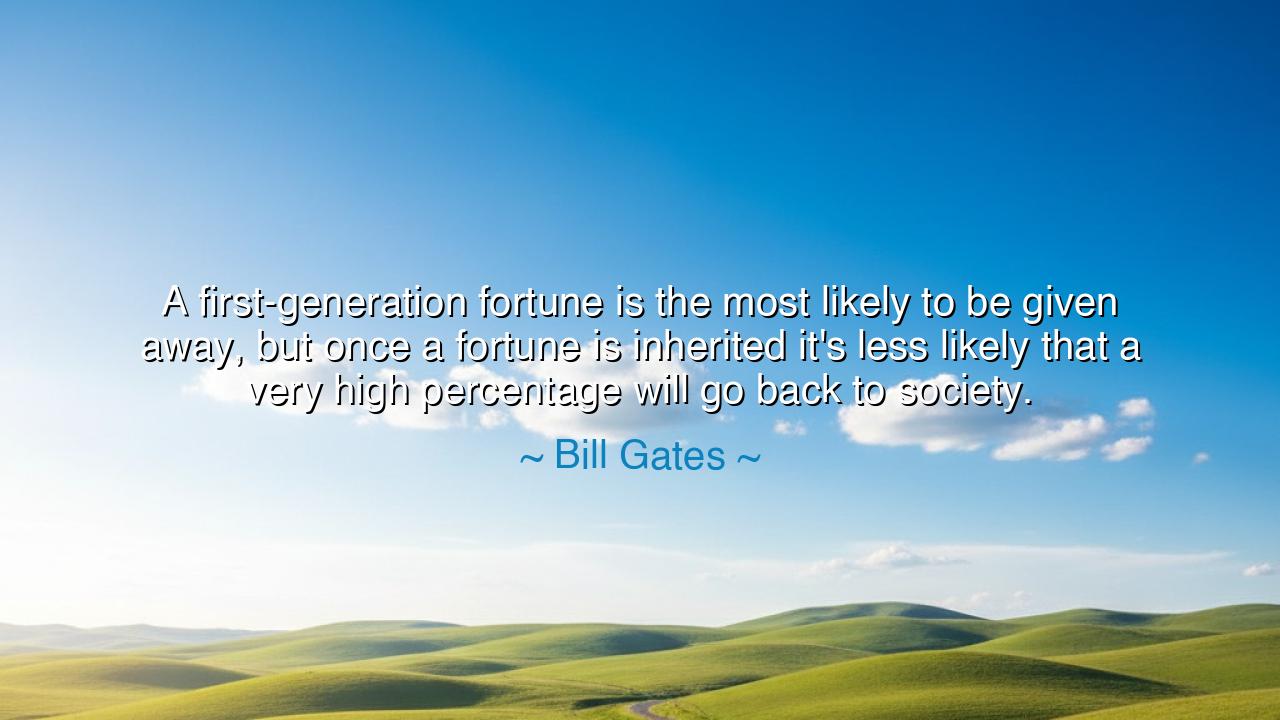 A first-generation fortune is the most likely to be given away, but once a fortune is inherited it's less likely that a very high percentage will go back to society.

~ Bill Gates ~